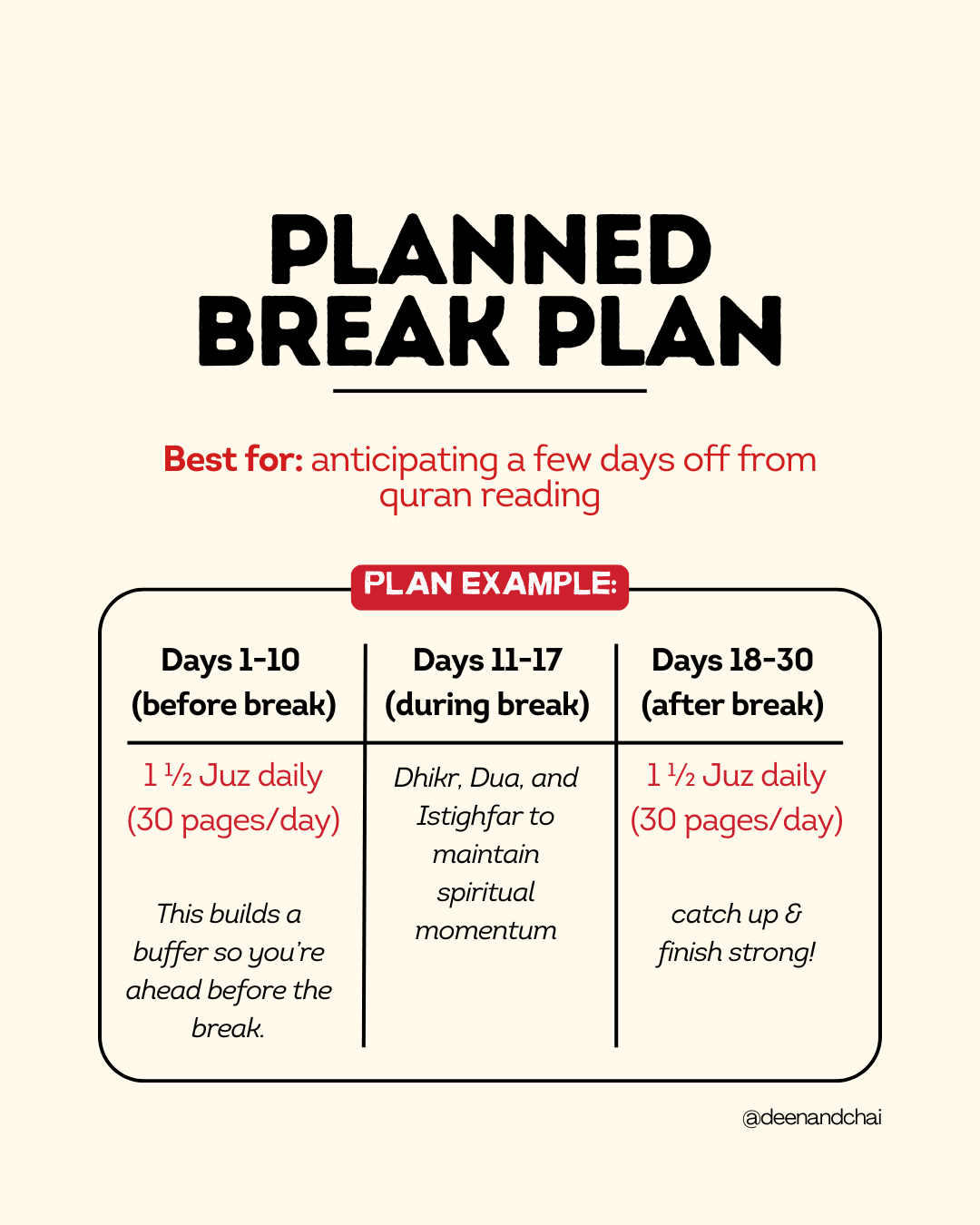 PLANNED BREAK PLAN

Best for: anticipating a few days off from quran reading

PLAN EXAMPLE:

| Days 1-10 (before break) | Days 11-17 (during break) | Days 18-30 (after break) |
|---|---|---|
| 1 ½ Juz daily (30 pages/day) This builds a buffer so you're ahead before the break. | Dhikr, Dua, and Istighfar to maintain spiritual momentum | 1 ½ Juz daily (30 pages/day) catch up & finish strong! |

@deenandchai